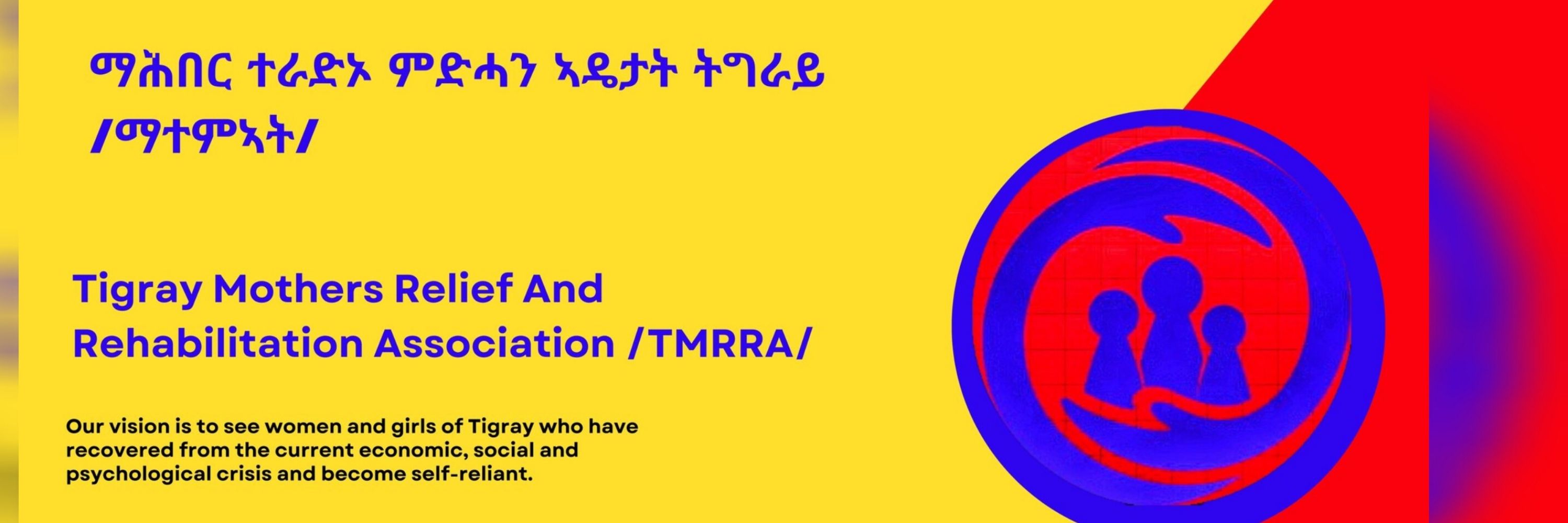 ማሕበር ተራድኦ ምድሓን ኣዴታት ትግራይ /ማተምኣት/

Tigray Mothers Relief And Rehabilitation Association /TMRRA/

Our vision is to see women and girls of Tigray who have recovered from the current economic, social and psychological crisis and become self-reliant.